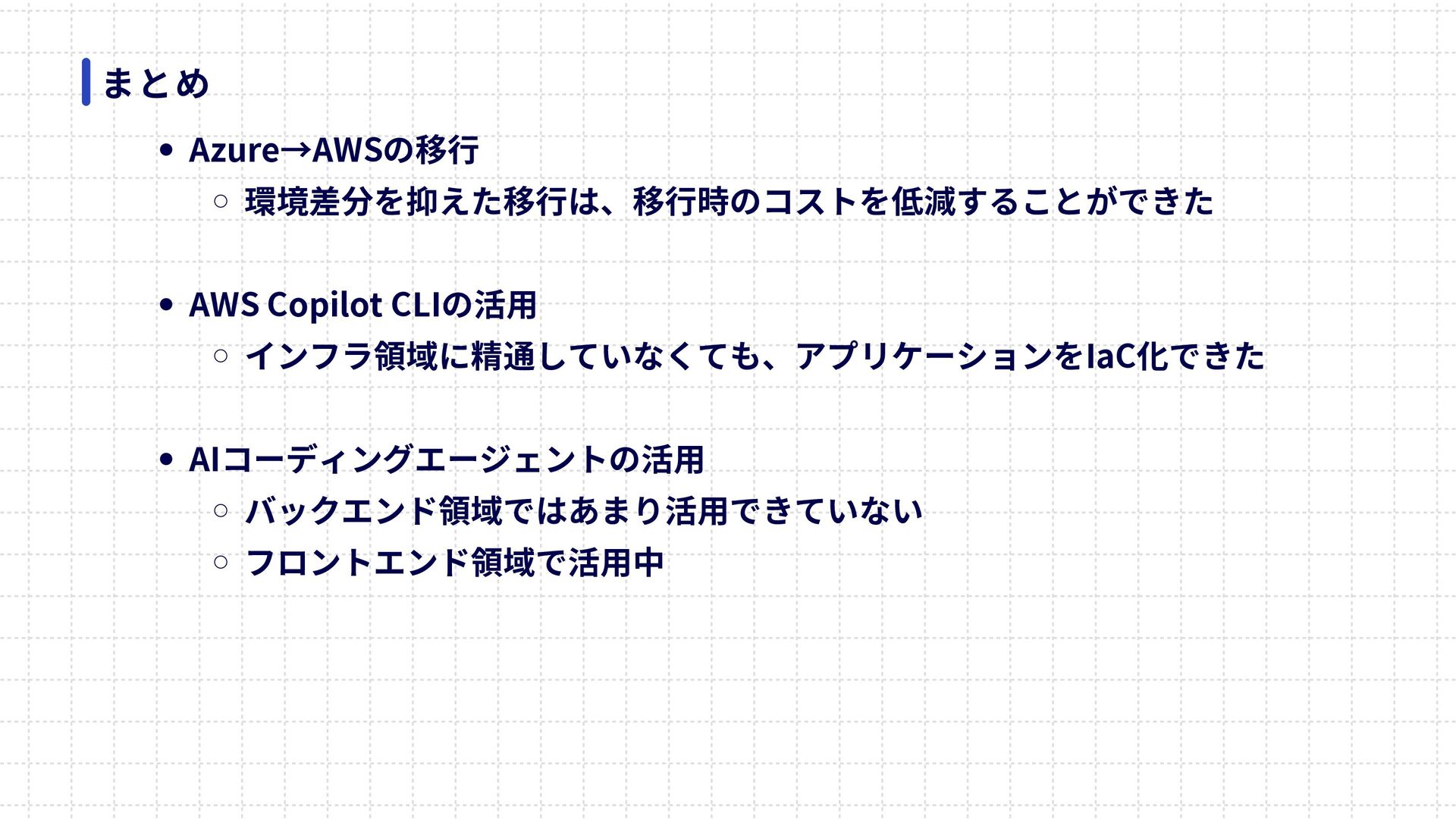 まとめ

- Azure→AWSの移行
  - 環境差分を抑えた移行は、移行時のコストを低減することができた

- AWS Copilot CLIの活用
  - インフラ領域に精通していなくても、アプリケーションをIaC化できた

- AIコーディングエージェントの活用
  - バックエンド領域ではあまり活用できていない
  - フロントエンド領域で活用中